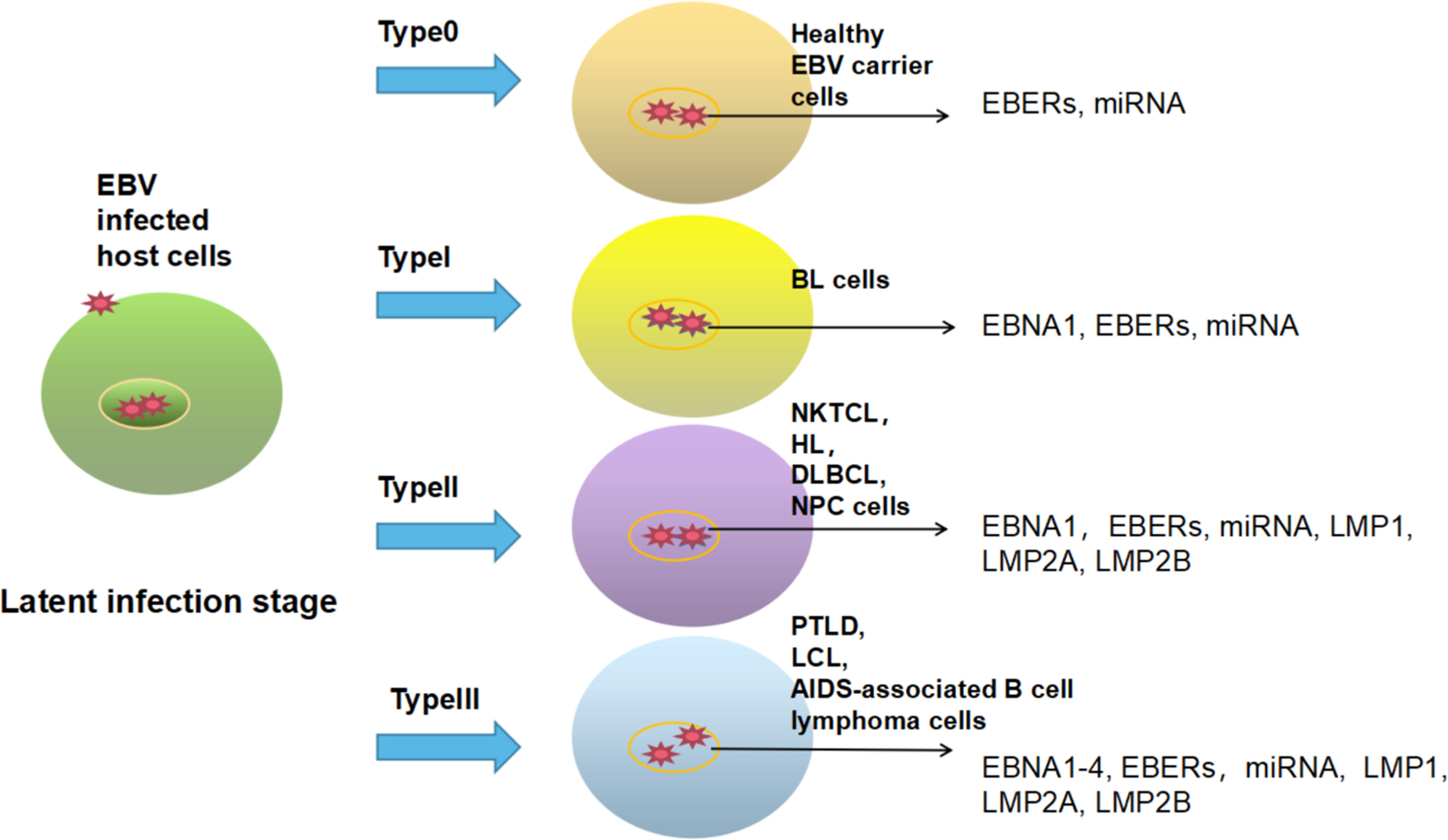 EBV infected host cells

Latent infection stage

Type0

Healthy EBV carrier cells

EBERs, miRNA

TypeI

BL cells

EBNA1, EBERs, miRNA

TypeII

NKTCL, HL, DLBCL, NPC cells

EBNA1, EBERs, miRNA, LMP1, LMP2A, LMP2B

TypeIII

PTLD, LCL, AIDS-associated B cell lymphoma cells

EBNA1-4, EBERs, miRNA, LMP1, LMP2A, LMP2B